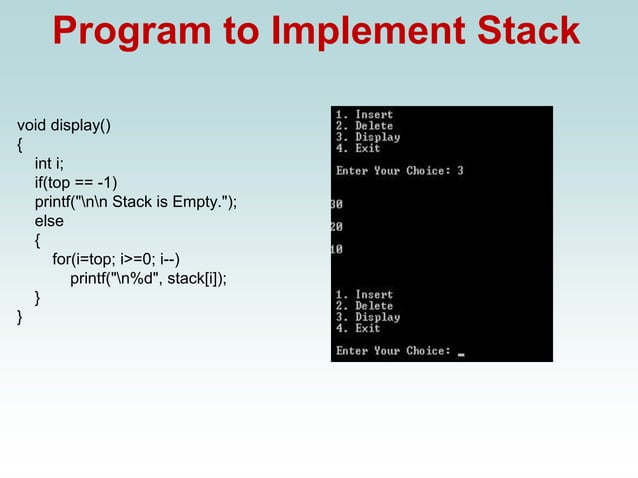 Program to Implement Stack

void display()
{
int i;
if(top == -1)
printf("\n\n Stack is Empty.");
else
{
for(i=top; i>=0; i--)
printf("\n%d", stack[i]);
}
}

1. Insert
2. Delete
3. Display
4. Exit

Enter Your Choice: 3

30

20

10

1. Insert
2. Delete
3. Display
4. Exit

Enter Your Choice: _